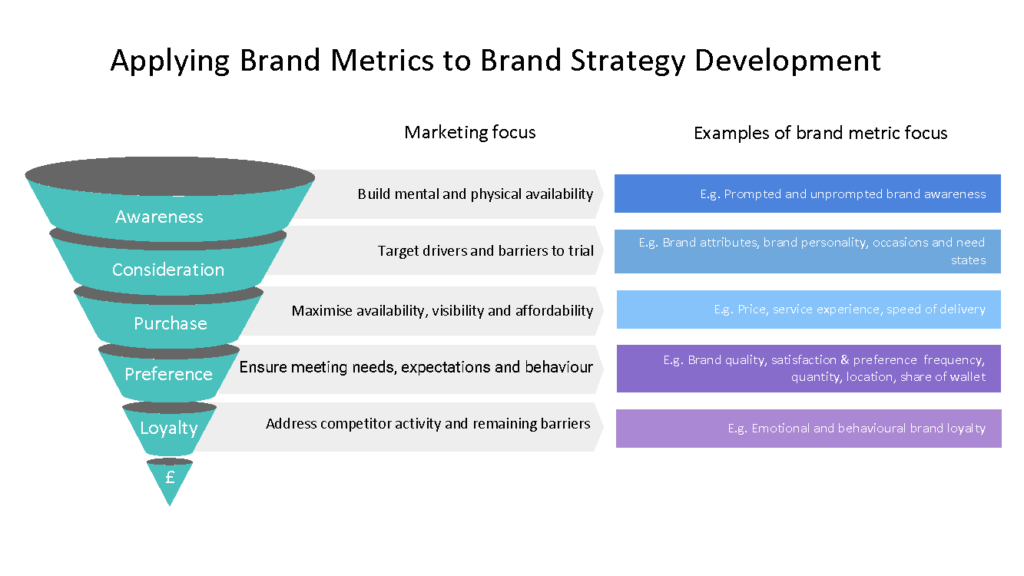 Applying Brand Metrics to Brand Strategy Development

Marketing focus

Examples of brand metric focus

Awareness

Build mental and physical availability

E.g. Prompted and unprompted brand awareness

Consideration

Target drivers and barriers to trial

E.g. Brand attributes, brand personality, occasions and need states

Purchase

Maximise availability, visibility and affordability

E.g. Price, service experience, speed of delivery

Preference

Ensure meeting needs, expectations and behaviour

E.g. Brand quality, satisfaction & preference frequency, quantity, location, share of wallet

Loyalty

Address competitor activity and remaining barriers

E.g. Emotional and behavioural brand loyalty

£